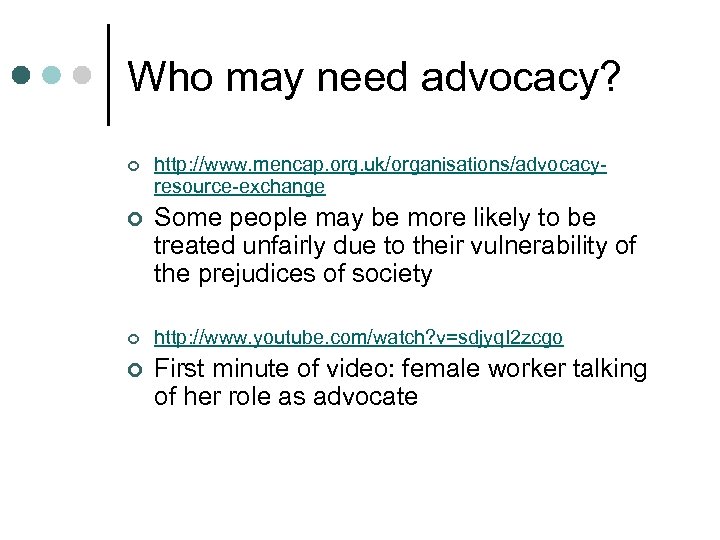 Who may need advocacy?

http://www.mencap.org.uk/organisations/advocacy-resource-exchange

Some people may be more likely to be treated unfairly due to their vulnerability of the prejudices of society

http://www.youtube.com/watch?v=sdjyql2zcgo

First minute of video: female worker talking of her role as advocate